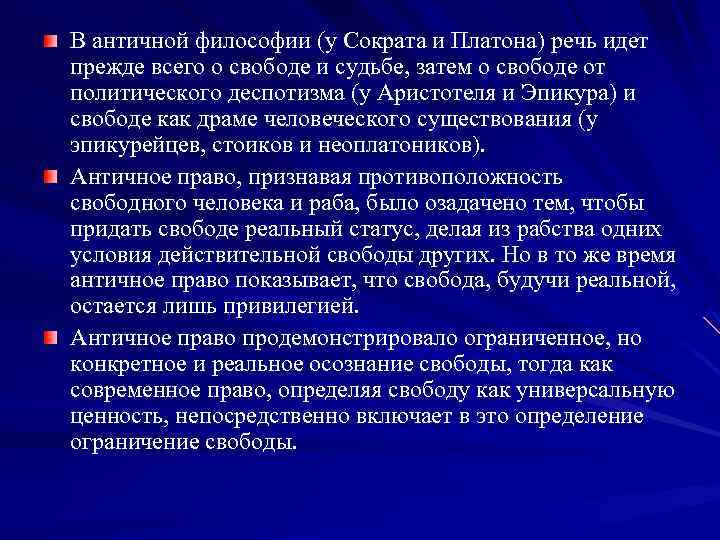 В античной философии (у Сократа и Платона) речь идет прежде всего о свободе и судьбе, затем о свободе от политического деспотизма (у Аристотеля и Эпикура) и свободе как драме человеческого существования (у эпикурейцев, стоиков и неоплатоников).

Античное право, признавая противоположность свободного человека и раба, было озадачено тем, чтобы придать свободе реальный статус, делая из рабства одних условия действительной свободы других. Но в то же время античное право показывает, что свобода, будучи реальной, остается лишь привилегией.

Античное право продемонстрировало ограниченное, но конкретное и реальное осознание свободы, тогда как современное право, определяя свободу как универсальную ценность, непосредственно включает в это определение ограничение свободы.